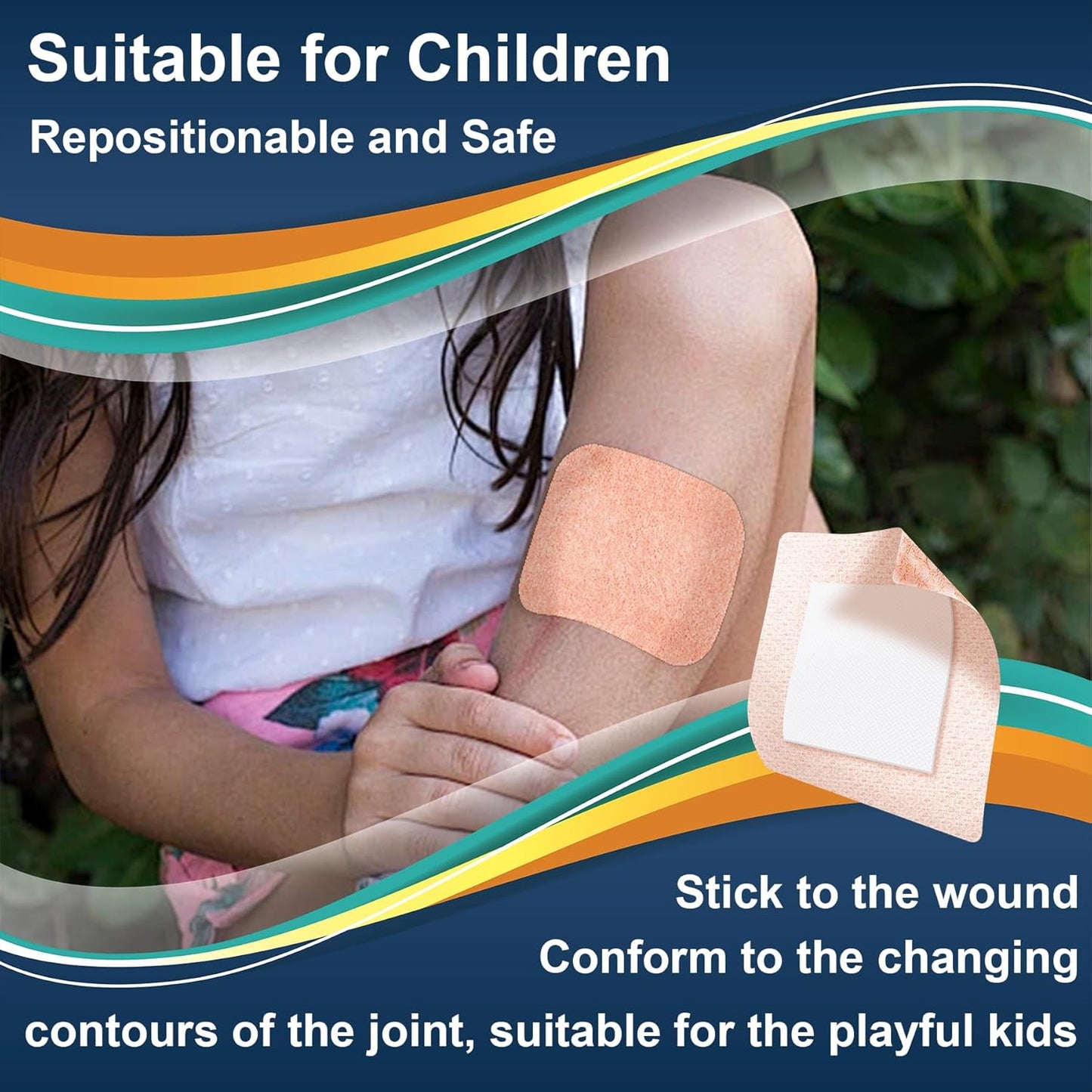 Suitable for Children

Repositionable and Safe

Stick to the wound
Conform to the changing
contours of the joint, suitable for the playful kids